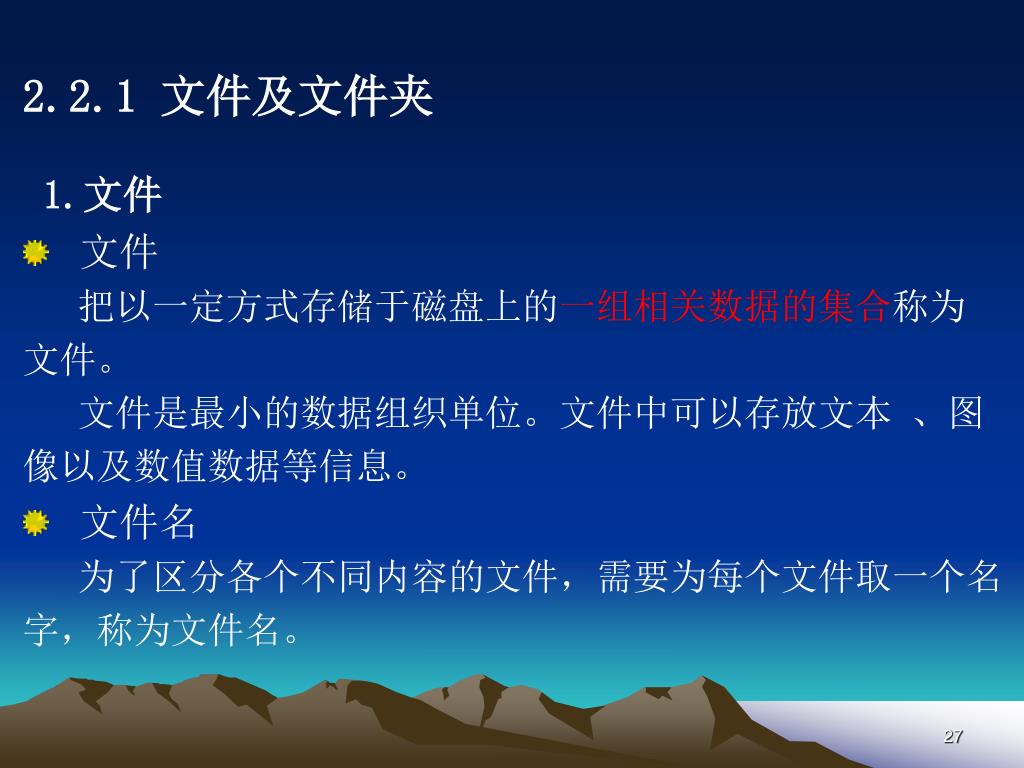 2.2.1 文件及文件夹

1.文件

文件

把以一定方式存储于磁盘上的一组相关数据的集合称为文件。

文件是最小的数据组织单位。文件中可以存放文本 、图像以及数值数据等信息。

文件名

为了区分各个不同内容的文件，需要为每个文件取一个名字，称为文件名。

27